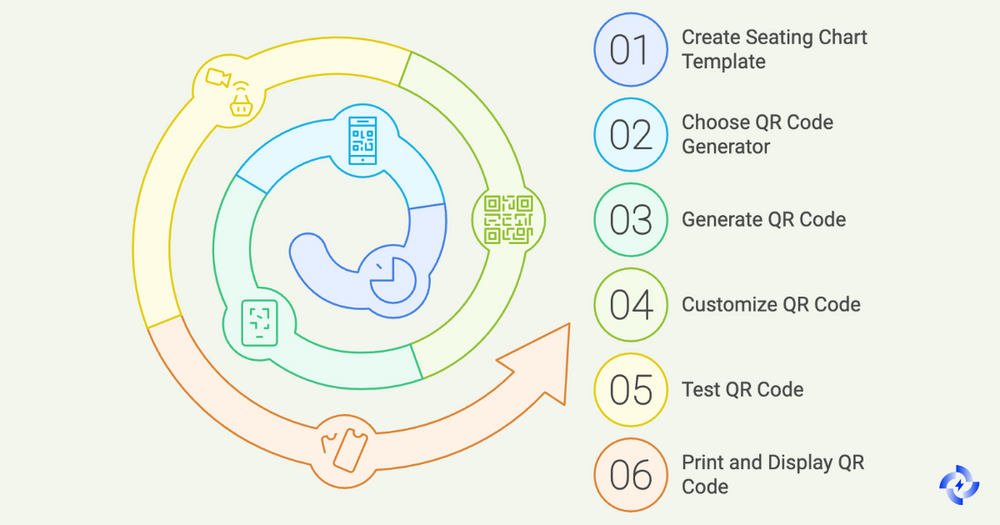 01 Create Seating Chart Template

02 Choose QR Code Generator

03 Generate QR Code

04 Customize QR Code

05 Test QR Code

06 Print and Display QR Code